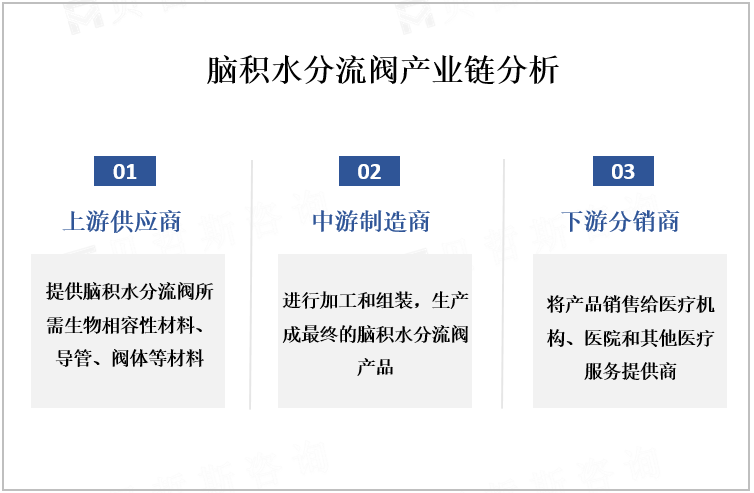 脑积水分流阀产业链分析

01
上游供应商
提供脑积水分流阀所需生物相容性材料、导管、阀体等材料

02
中游制造商
进行加工和组装，生产成最终的脑积水分流阀产品

03
下游分销商
将产品销售给医疗机构、医院和其他医疗服务提供商